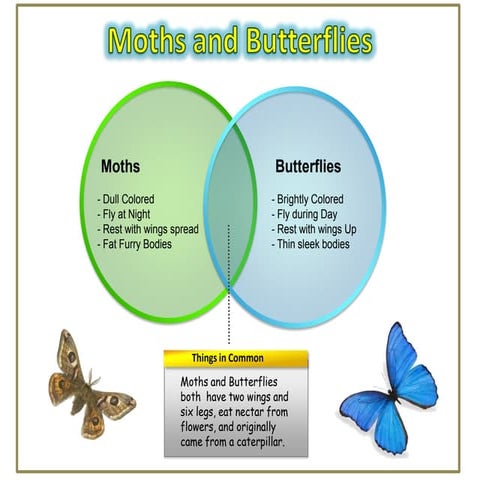 Moths and Butterflies

Moths

- Dull Colored
- Fly at Night
- Rest with wings spread
- Fat Furry Bodies

Butterflies

- Brightly Colored
- Fly during Day
- Rest with wings Up
- Thin sleek bodies

Things in Common

Moths and Butterflies both have two wings and six legs, eat nectar from flowers, and originally came from a caterpillar.